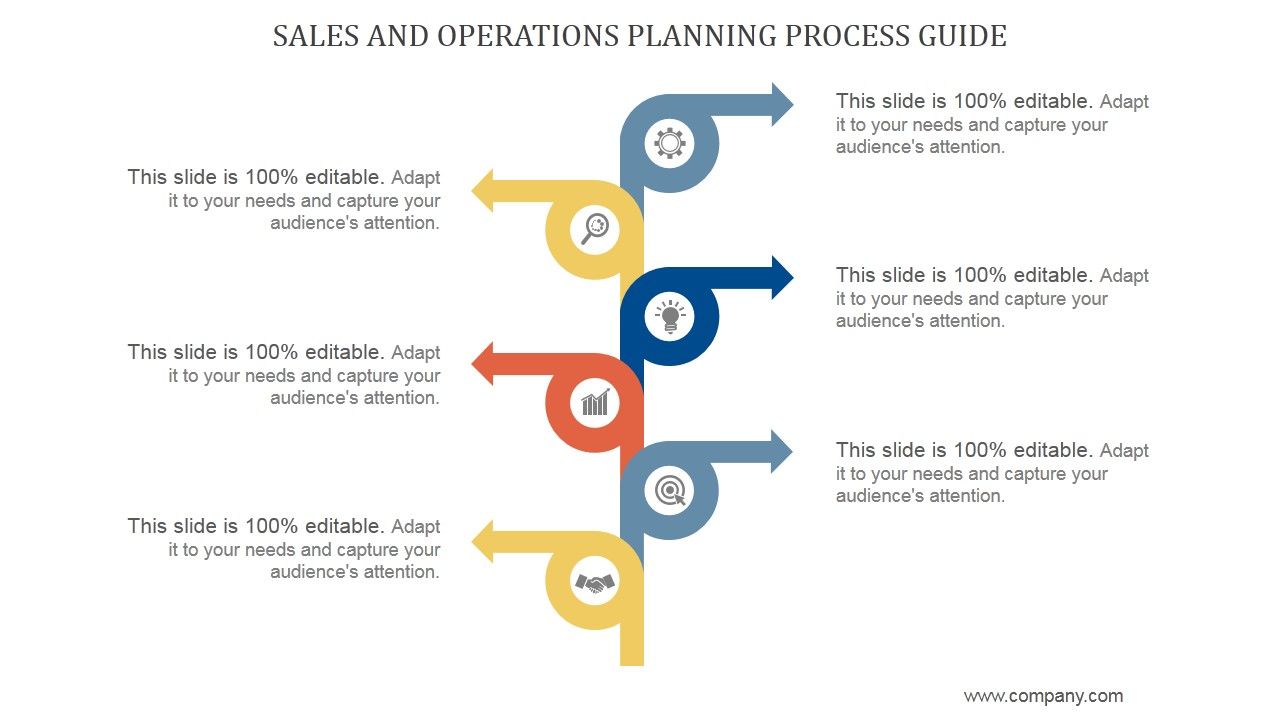 SALES AND OPERATIONS PLANNING PROCESS GUIDE

This slide is 100% editable. Adapt it to your needs and capture your audience's attention.

This slide is 100% editable. Adapt it to your needs and capture your audience's attention.

This slide is 100% editable. Adapt it to your needs and capture your audience's attention.

This slide is 100% editable. Adapt it to your needs and capture your audience's attention.

This slide is 100% editable. Adapt it to your needs and capture your audience's attention.

This slide is 100% editable. Adapt it to your needs and capture your audience's attention.

www.company.com